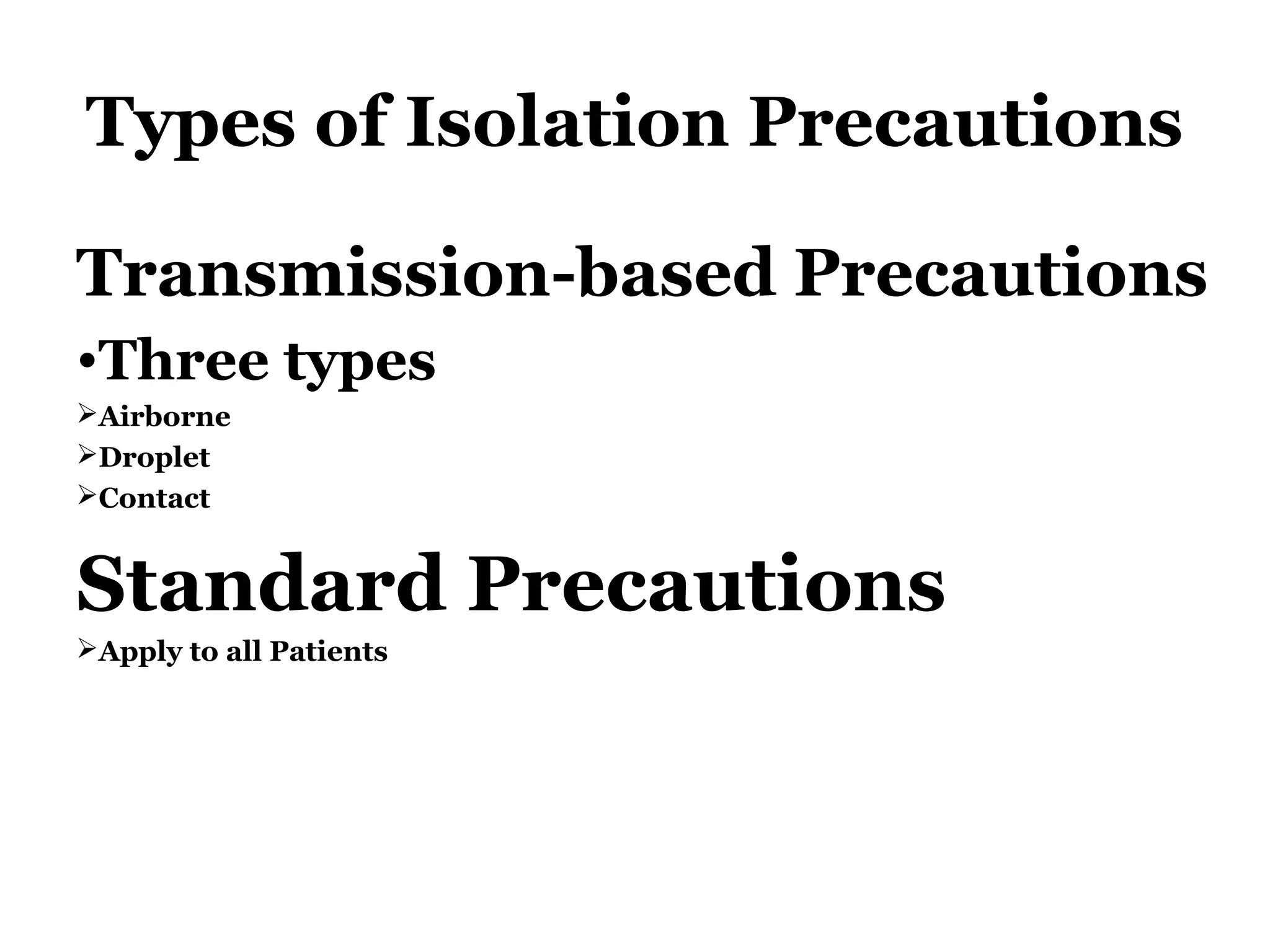 Types of Isolation Precautions

Transmission-based Precautions

•Three types

➢Airborne

➢Droplet

➢Contact

Standard Precautions

➢Apply to all Patients